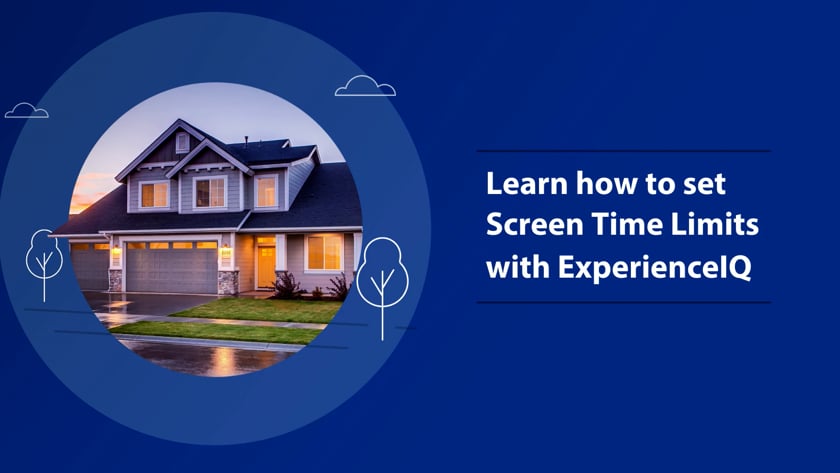 Learn how to set Screen Time Limits with ExperienceIQ